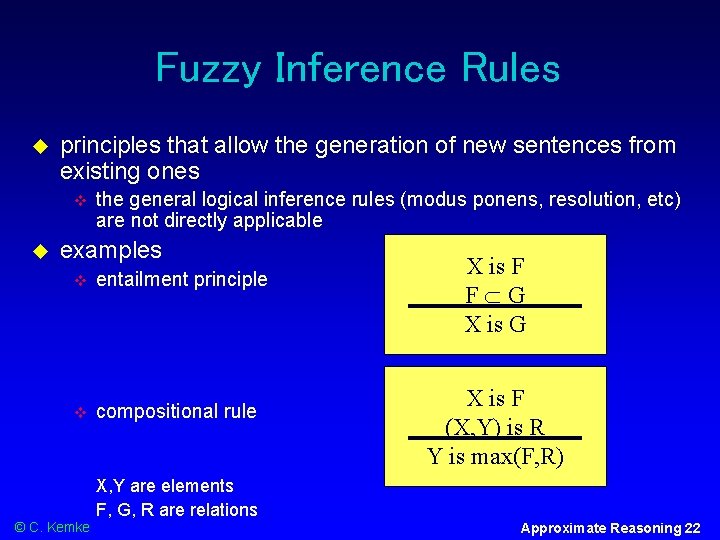 Fuzzy Inference Rules

principles that allow the generation of new sentences from existing ones

the general logical inference rules (modus ponens, resolution, etc) are not directly applicable

examples

entailment principle

X is F
$F \subset G$
X is G

compositional rule

X is F
(X,Y) is R
Y is max(F,R)

X,Y are elements
F, G, R are relations

© C. Kemke

Approximate Reasoning 22